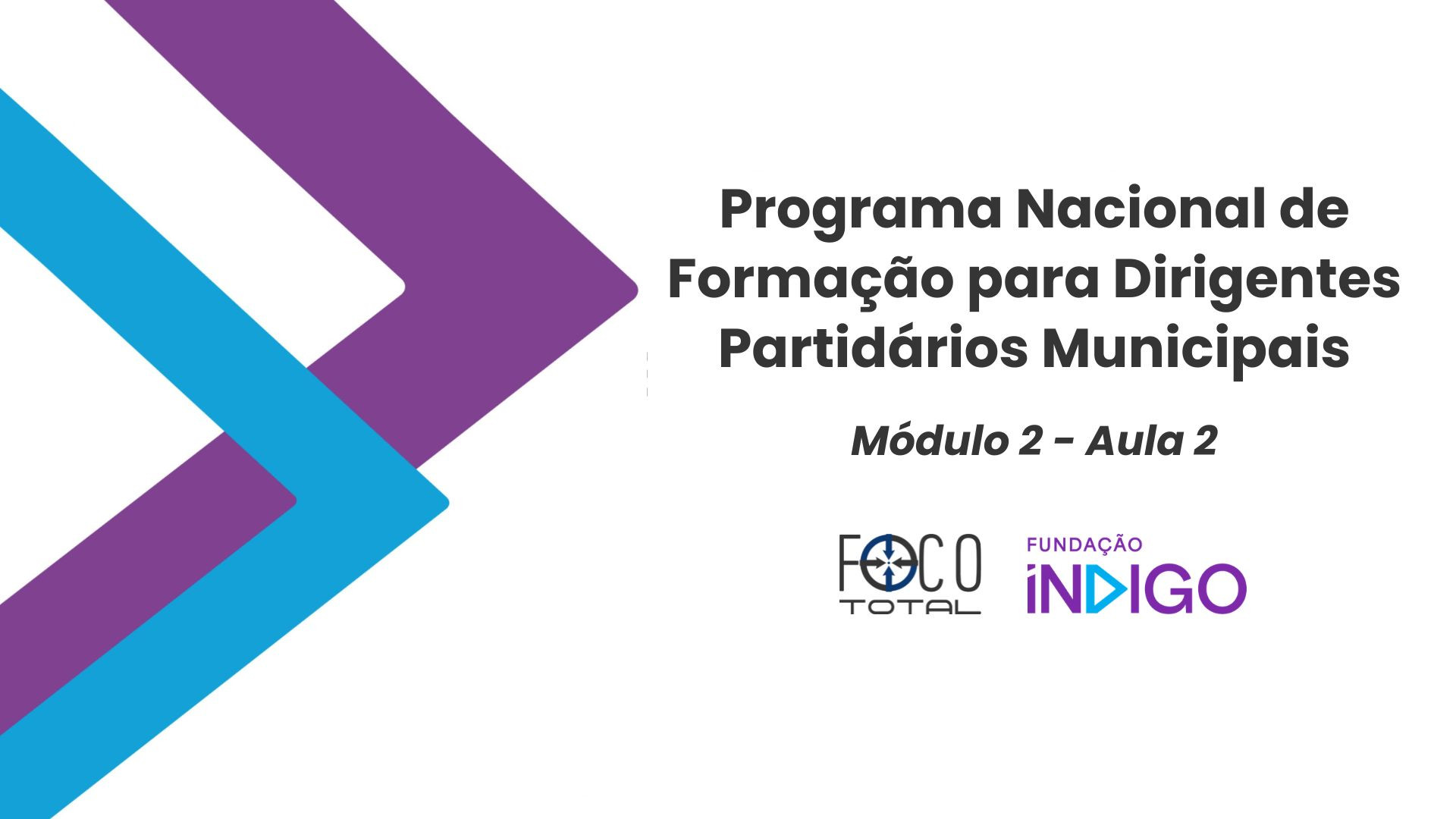 Programa Nacional de Formação para Dirigentes Partidários Municipais

Módulo 2 - Aula 2

FOCO TOTAL

FUNDAÇÃO
INDIGO